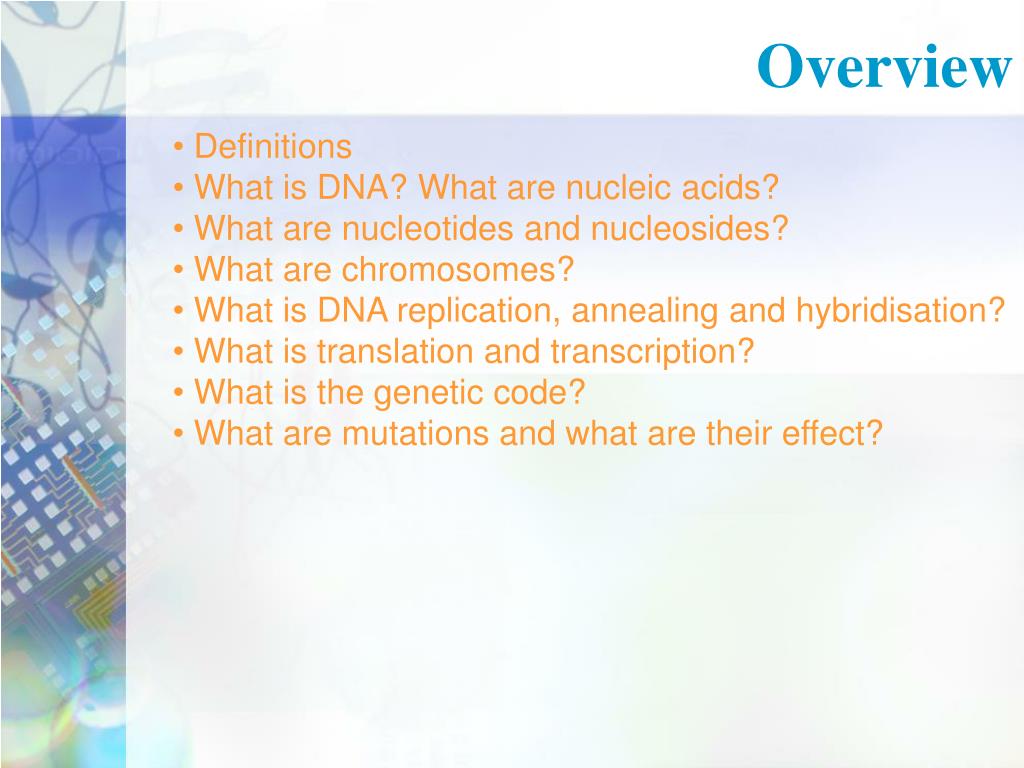 Overview

• Definitions
• What is DNA? What are nucleic acids?
• What are nucleotides and nucleosides?
• What are chromosomes?
• What is DNA replication, annealing and hybridisation?
• What is translation and transcription?
• What is the genetic code?
• What are mutations and what are their effect?